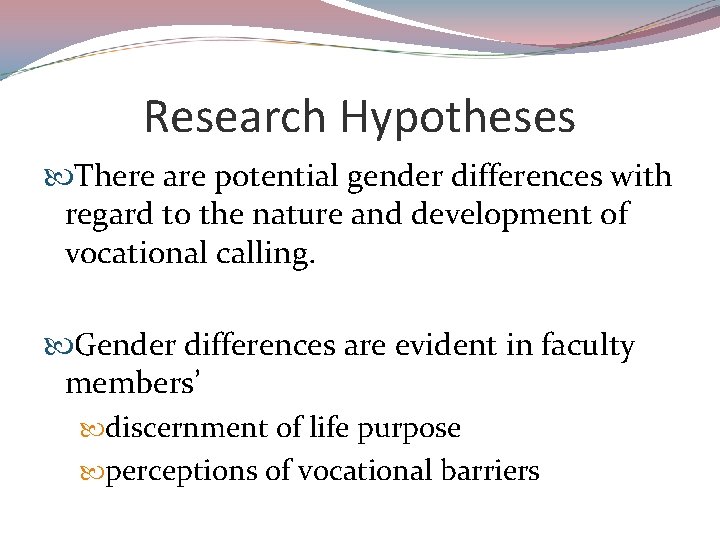 Research Hypotheses

There are potential gender differences with regard to the nature and development of vocational calling.

Gender differences are evident in faculty members'

discernment of life purpose

perceptions of vocational barriers